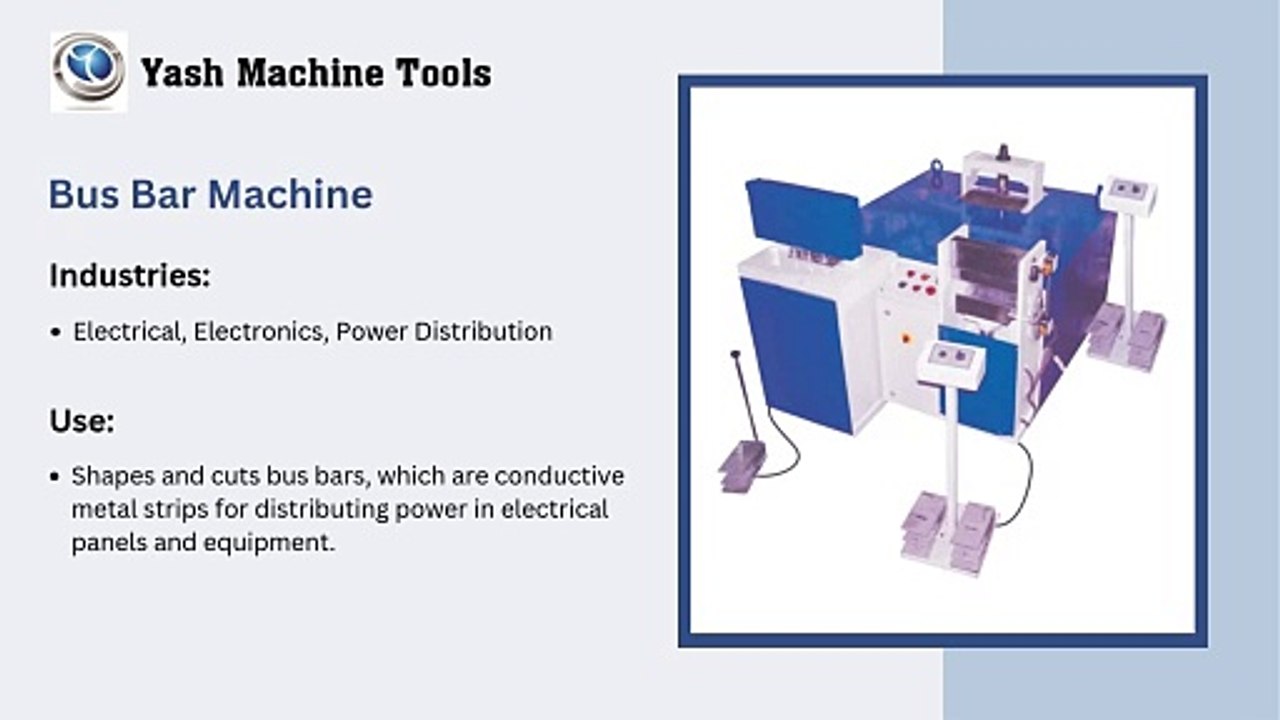 Yash Machine Tools

Bus Bar Machine

Industries:

• Electrical, Electronics, Power Distribution

Use:

• Shapes and cuts bus bars, which are conductive metal strips for distributing power in electrical panels and equipment.